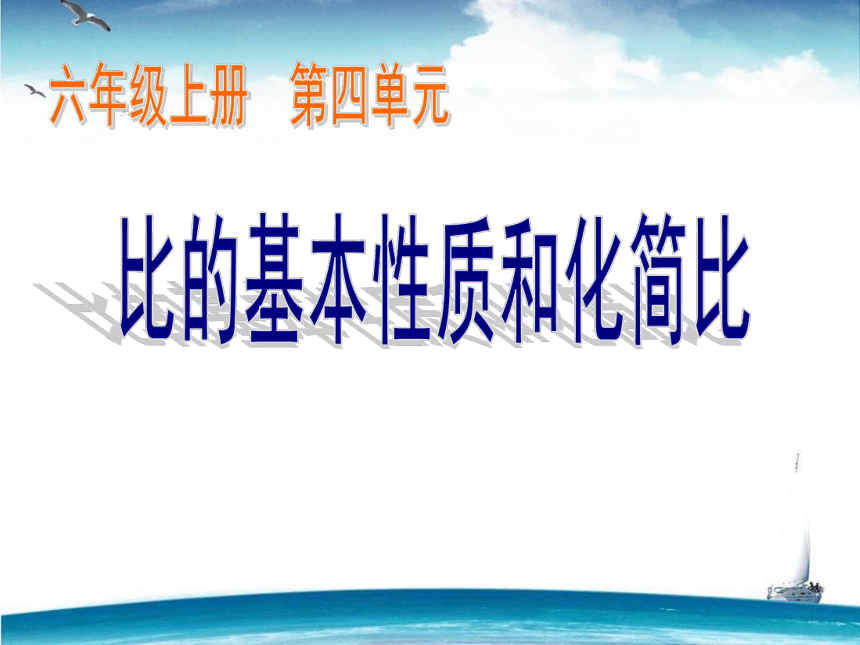 六年级上册　第四单元

比的基本性质和化简比